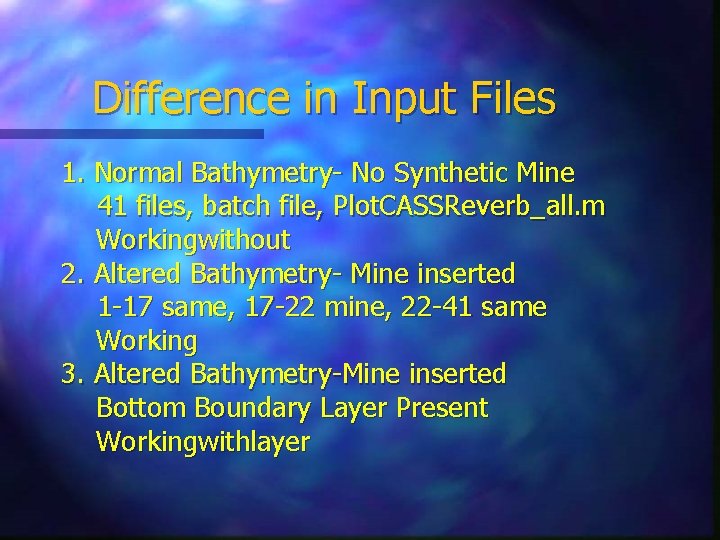 Difference in Input Files

1. Normal Bathymetry- No Synthetic Mine
41 files, batch file, PlotCASSReverb_all.m
Workingwithout
2. Altered Bathymetry- Mine inserted
1-17 same, 17-22 mine, 22-41 same
Working
3. Altered Bathymetry-Mine inserted
Bottom Boundary Layer Present
Workingwithlayer